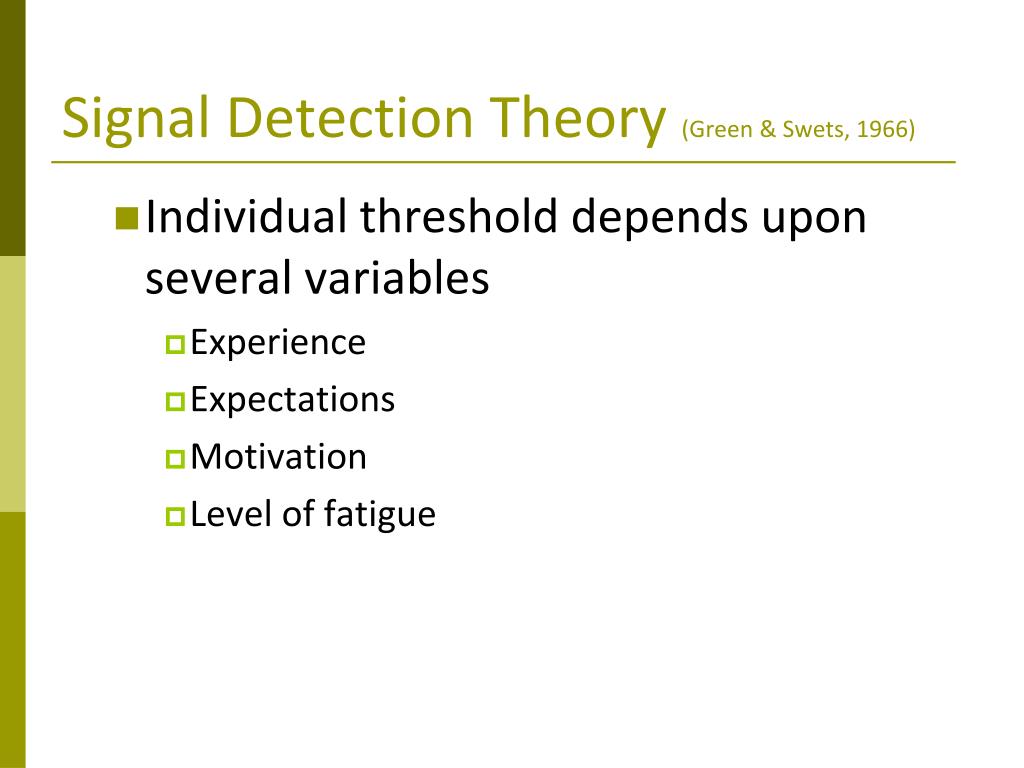 Signal Detection Theory (Green & Swets, 1966)

Individual threshold depends upon several variables

Experience

Expectations

Motivation

Level of fatigue